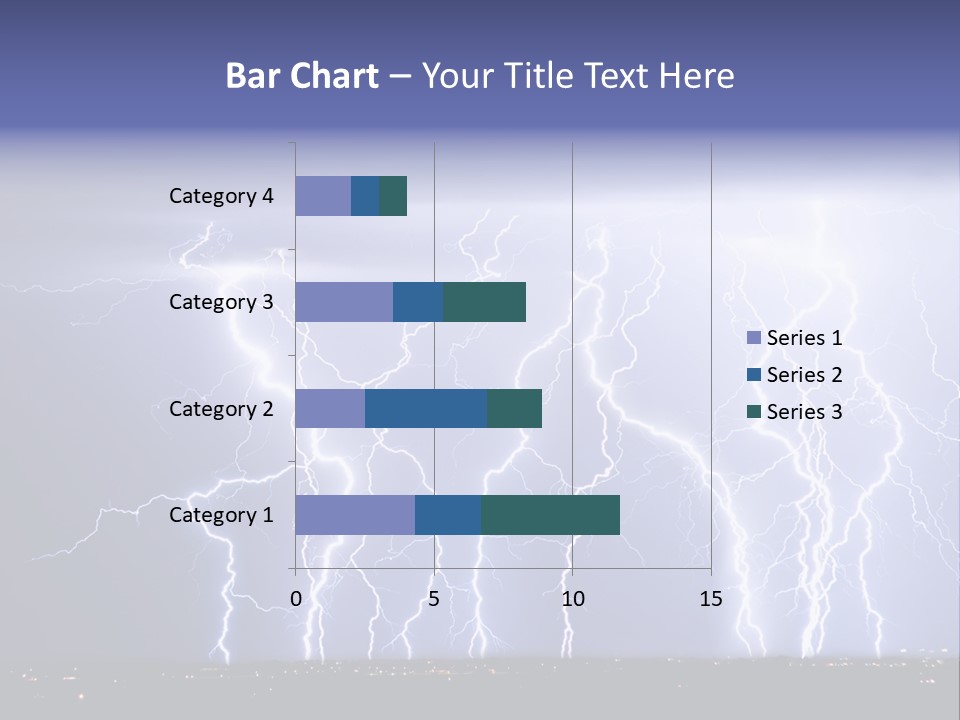 Bar Chart – Your Title Text Here

Category 4
Category 3
Category 2
Category 1

0
5
10
15

Series 1
Series 2
Series 3